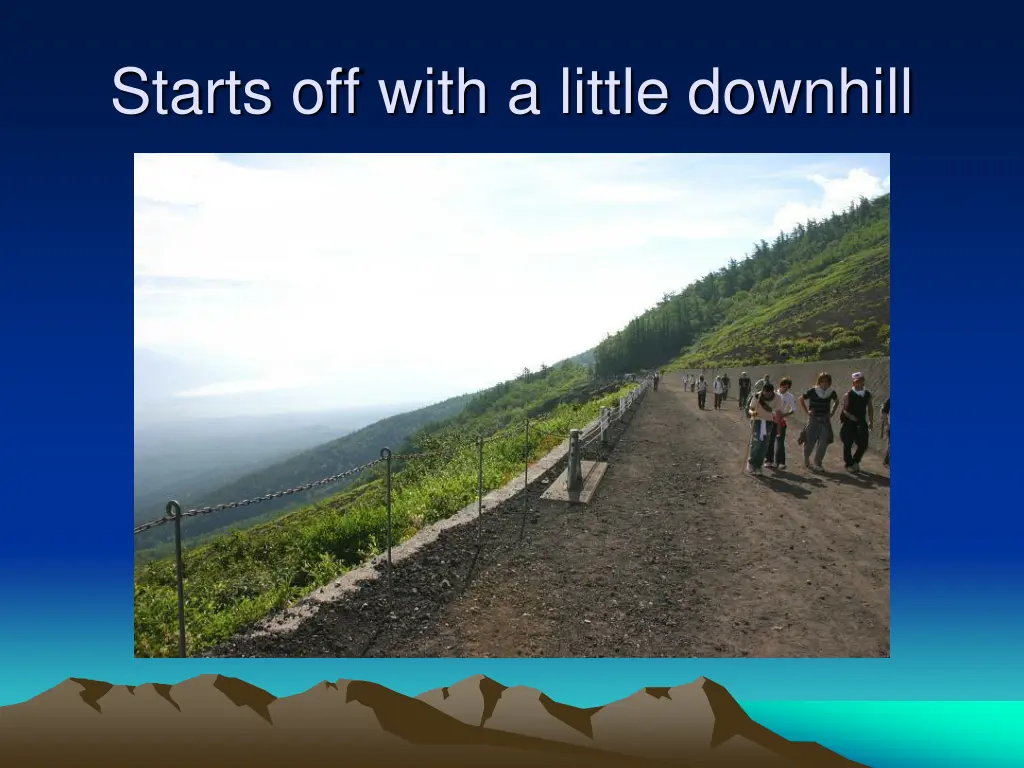 Starts off with a little downhill